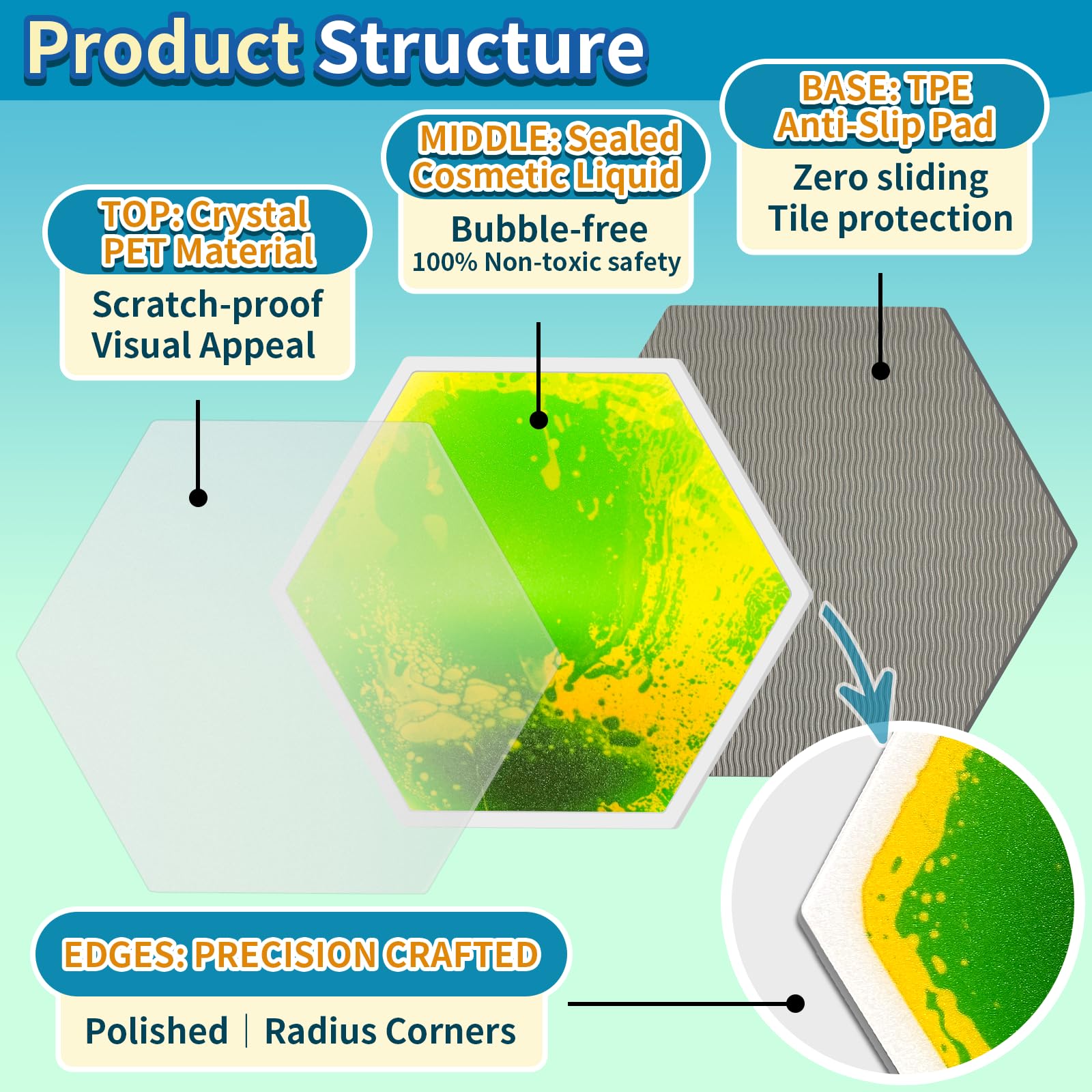 Product Structure

TOP: Crystal PET Material

Scratch-proof
Visual Appeal

MIDDLE: Sealed Cosmetic Liquid

Bubble-free
100% Non-toxic safety

BASE: TPE Anti-Slip Pad

Zero sliding
Tile protection

EDGES: PRECISION CRAFTED

Polished | Radius Corners